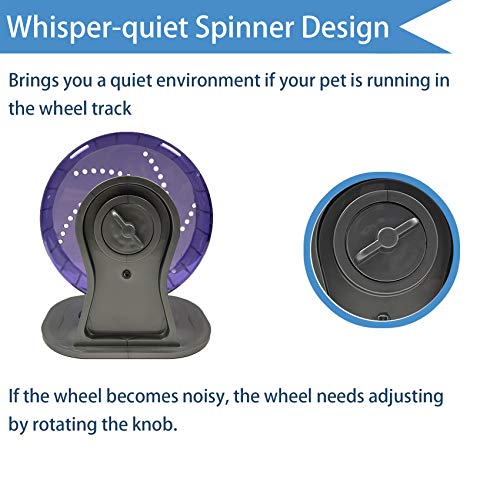 Whisper-quiet Spinner Design

Brings you a quiet environment if your pet is running in the wheel track

If the wheel becomes noisy, the wheel needs adjusting by rotating the knob.